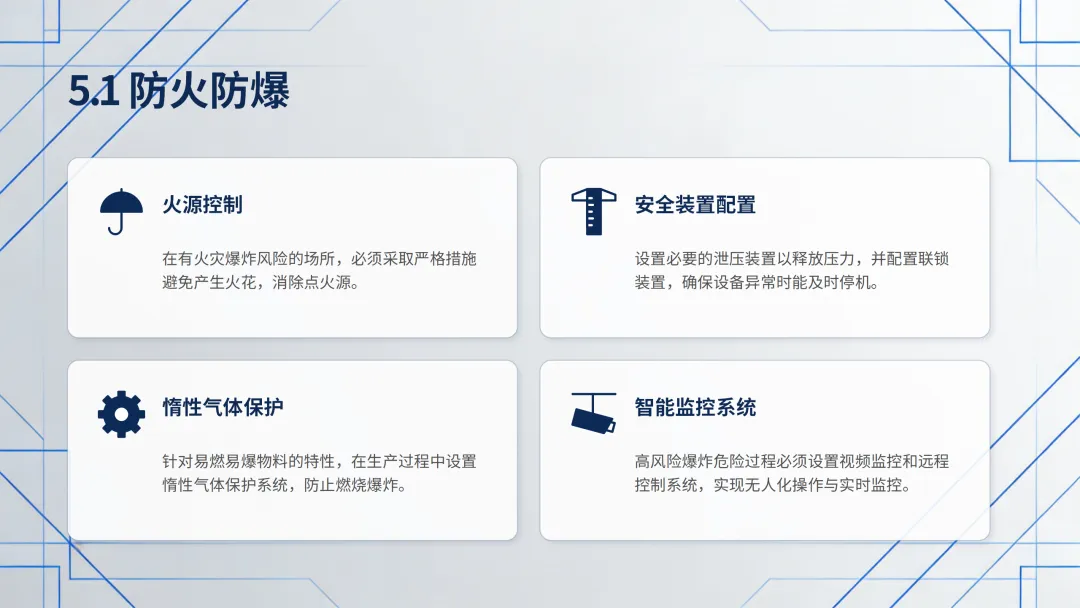 5.1 防火防爆

火源控制

在有火灾爆炸风险的场所，必须采取严格措施避免产生火花，消除点火源。

安全装置配置

设置必要的泄压装置以释放压力，并配置联锁装置，确保设备异常时能及时停机。

惰性气体保护

针对易燃易爆物料的特性，在生产过程中设置惰性气体保护系统，防止燃烧爆炸。

智能监控系统

高风险爆炸危险过程必须设置视频监控和远程控制系统，实现无人化操作与实时监控。